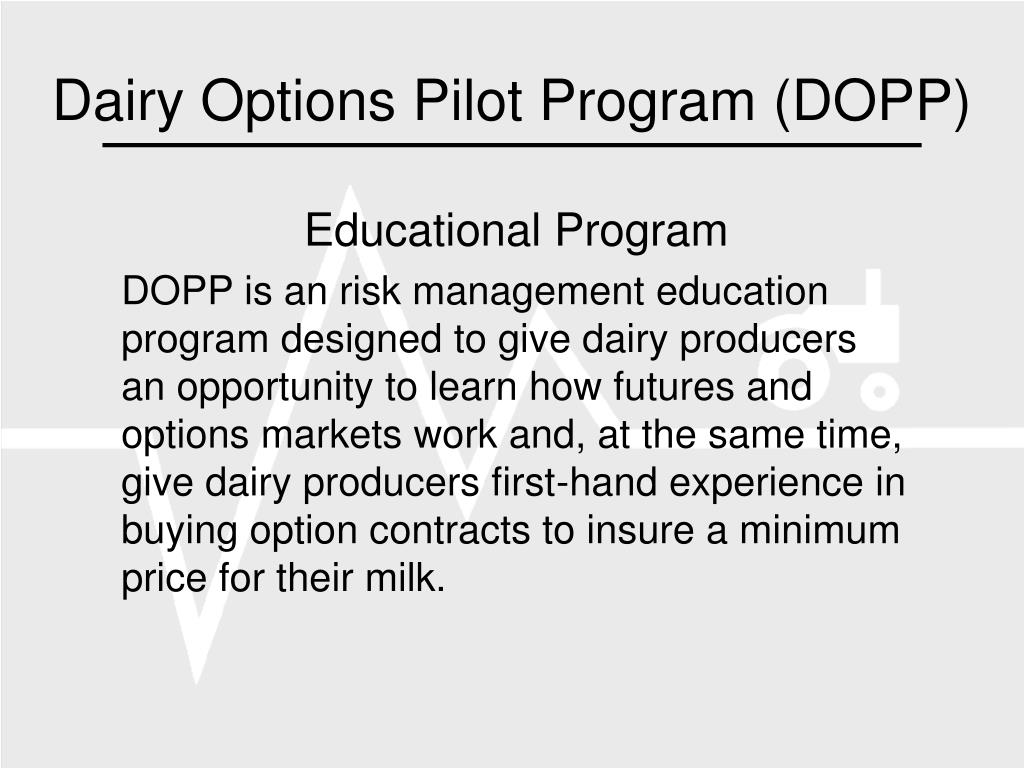 Dairy Options Pilot Program (DOPP)

Educational Program

DOPP is an risk management education program designed to give dairy producers an opportunity to learn how futures and options markets work and, at the same time, give dairy producers first-hand experience in buying option contracts to insure a minimum price for their milk.